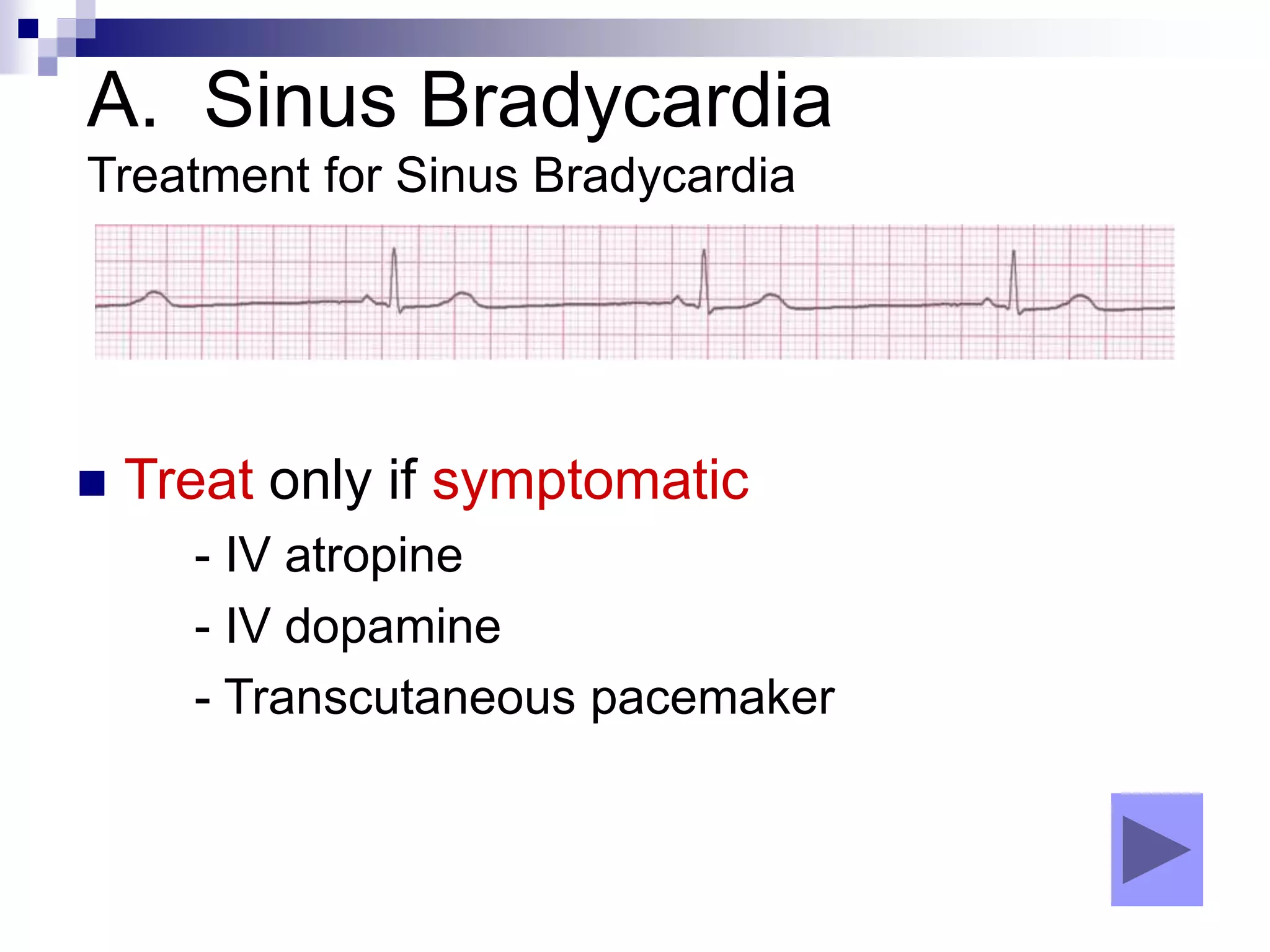 A. Sinus Bradycardia

Treatment for Sinus Bradycardia

Treat only if symptomatic

- IV atropine

- IV dopamine

- Transcutaneous pacemaker